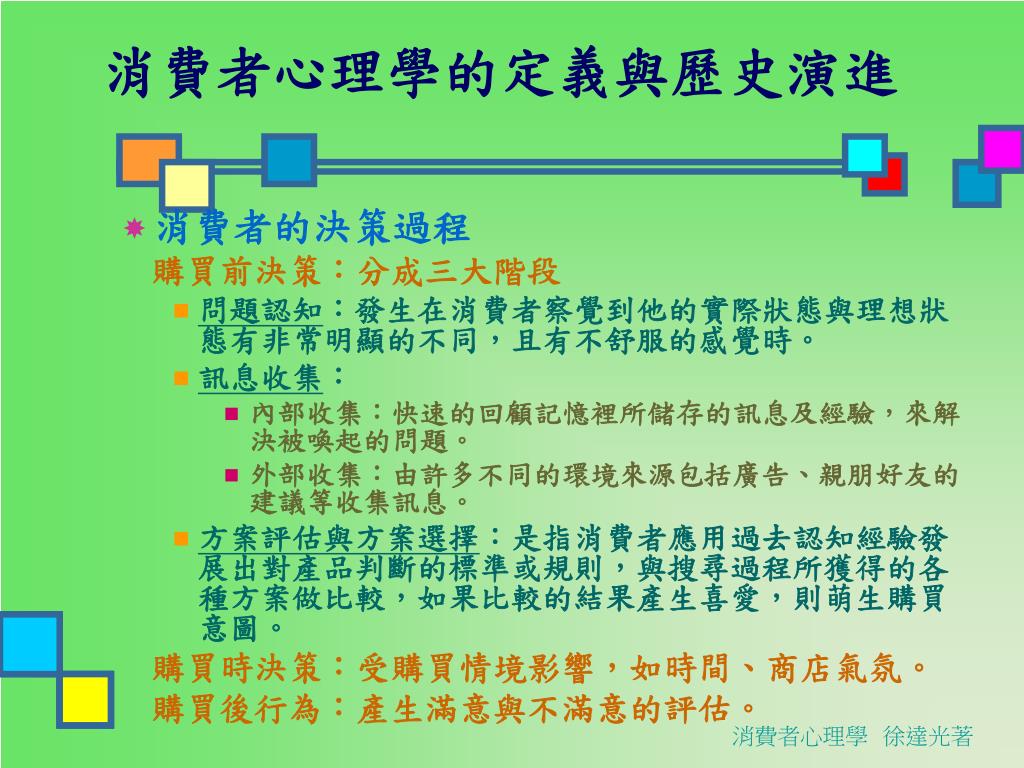 消費者心理學的定義與歷史演進

消費者的決策過程

購買前決策：分成三大階段

問題認知：發生在消費者察覺到他的實際狀態與理想狀態有非常明顯的不同，且有不舒服的感覺時。

訊息收集：

內部收集：快速的回顧記憶裡所儲存的訊息及經驗，來解決被喚起的問題。

外部收集：由許多不同的環境來源包括廣告、親朋好友的建議等收集訊息。

方案評估與方案選擇：是指消費者應用過去認知經驗發展出對產品判斷的標準或規則，與搜尋過程所獲得的各種方案做比較，如果比較的結果產生喜愛，則萌生購買意圖。

購買時決策：受購買情境影響，如時間、商店氣氛。

購買後行為：產生滿意與不滿意的評估。

消費者心理學 徐達光著